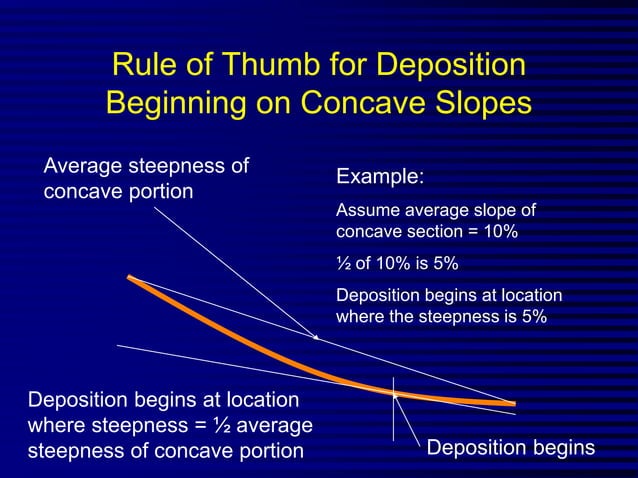 Rule of Thumb for Deposition Beginning on Concave Slopes

Average steepness of concave portion

Example:

Assume average slope of concave section = 10%

½ of 10% is 5%

Deposition begins at location where the steepness is 5%

Deposition begins at location where steepness = ½ average steepness of concave portion

Deposition begins